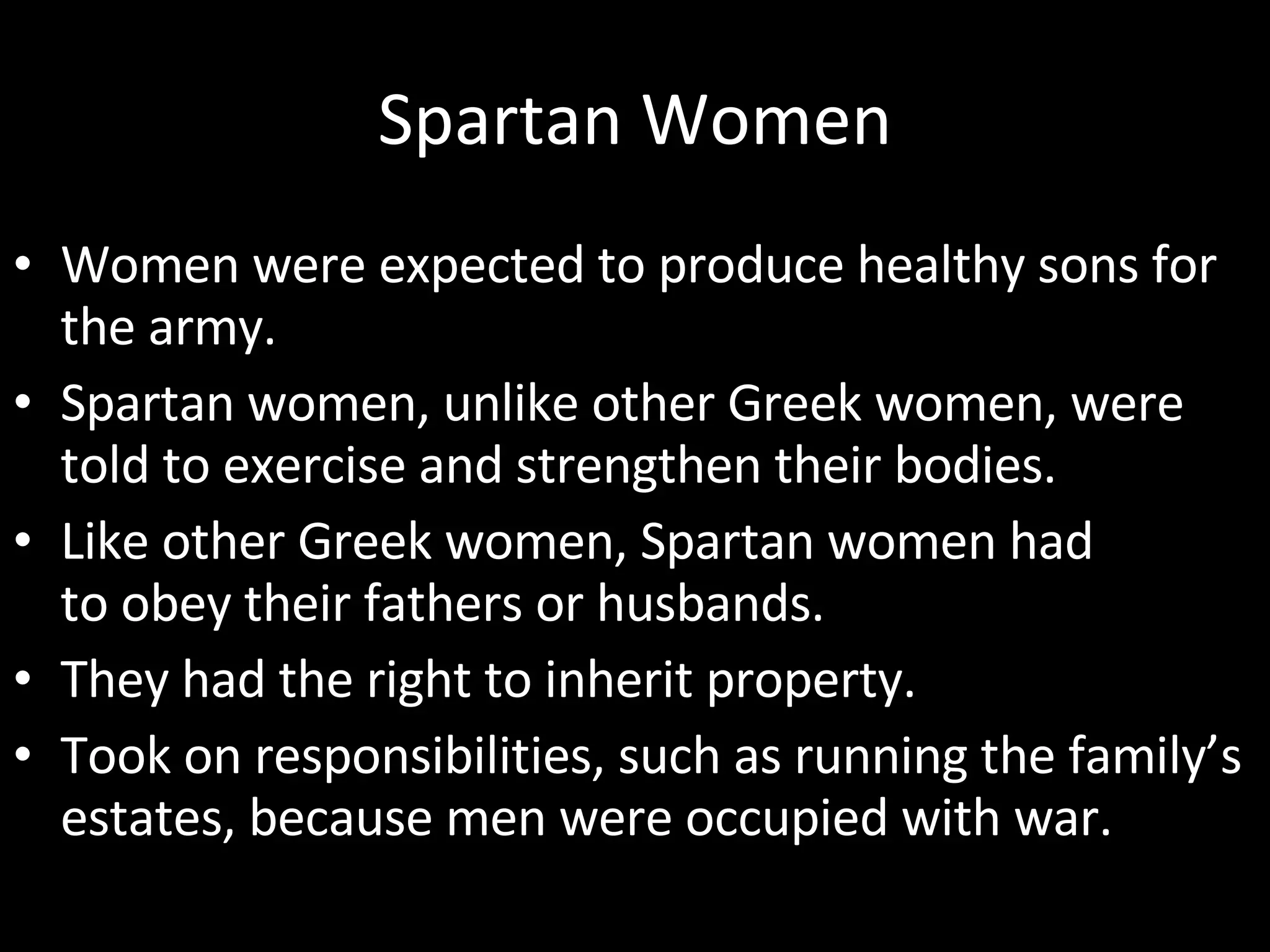 Spartan Women

• Women were expected to produce healthy sons for the army.
• Spartan women, unlike other Greek women, were told to exercise and strengthen their bodies.
• Like other Greek women, Spartan women had to obey their fathers or husbands.
• They had the right to inherit property.
• Took on responsibilities, such as running the family’s estates, because men were occupied with war.